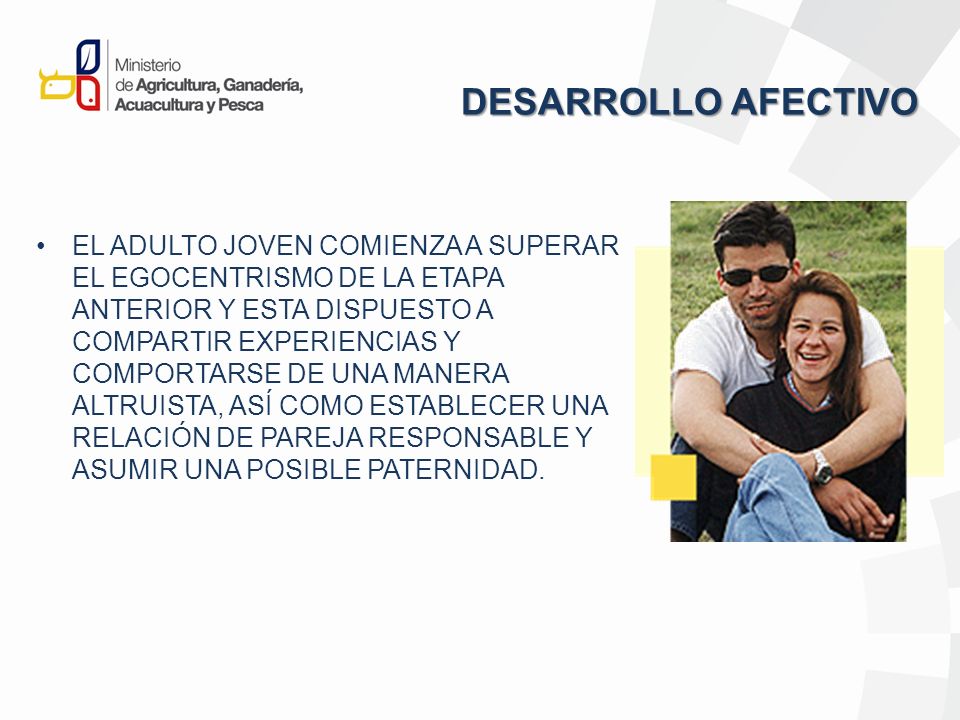 Ministerio de Agricultura, Ganadería, Acuacultura y Pesca

DESARROLLO AFECTIVO

• EL ADULTO JOVEN COMIENZA A SUPERAR EL EGOCENTRISMO DE LA ETAPA ANTERIOR Y ESTA DISPUESTO A COMPARTIR EXPERIENCIAS Y COMPORTARSE DE UNA MANERA ALTRUISTA, ASÍ COMO ESTABLECER UNA RELACIÓN DE PAREJA RESPONSABLE Y ASUMIR UNA POSIBLE PATERNIDAD.